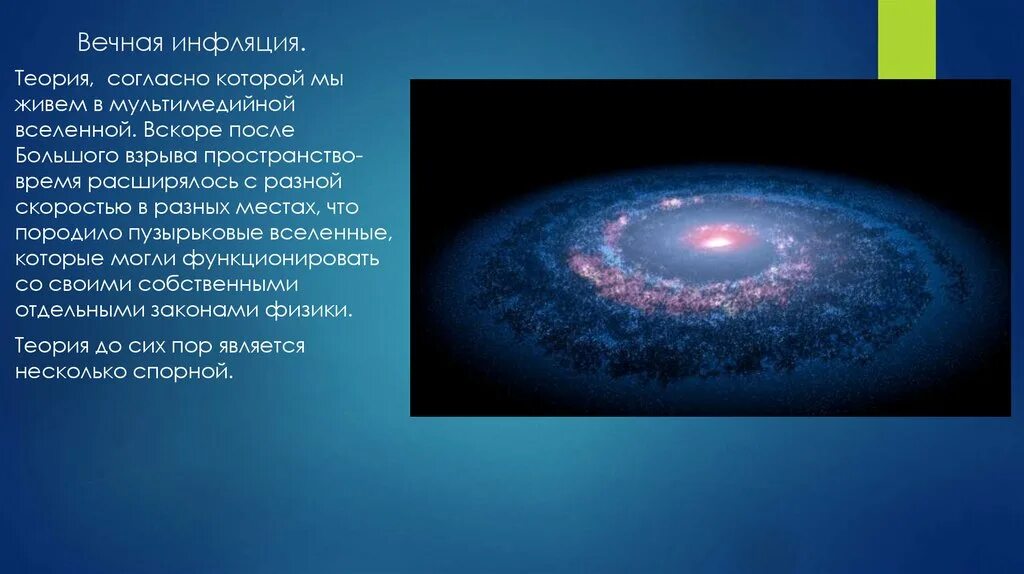 Вечная инфляция.

Теория, согласно которой мы живем в мультимедийной вселенной. Вскоре после Большого взрыва пространство-время расширялось с разной скоростью в разных местах, что породило пузырьковые вселенные, которые могли функционировать со своими собственными отдельными законами физики.

Теория до сих пор является несколько спорной.